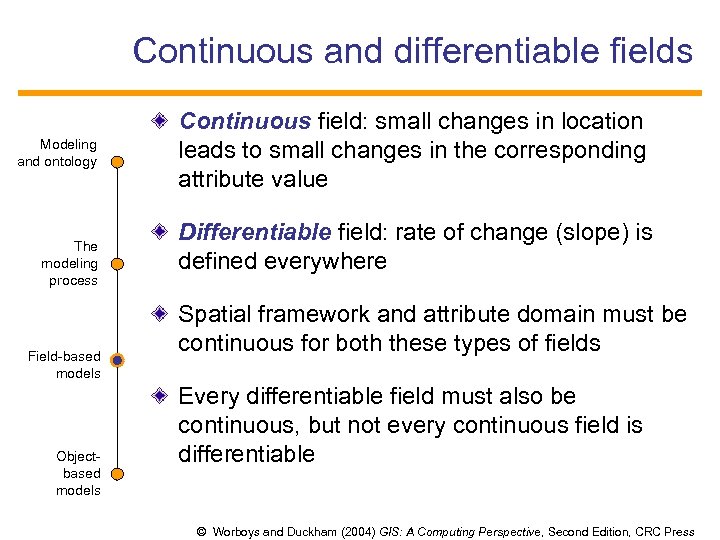 Continuous and differentiable fields

Modeling and ontology

The modeling process

Field-based models

Object-based models

Continuous field: small changes in location leads to small changes in the corresponding attribute value

Differentiable field: rate of change (slope) is defined everywhere

Spatial framework and attribute domain must be continuous for both these types of fields

Every differentiable field must also be continuous, but not every continuous field is differentiable

© Worboys and Duckham (2004) GIS: A Computing Perspective, Second Edition, CRC Press